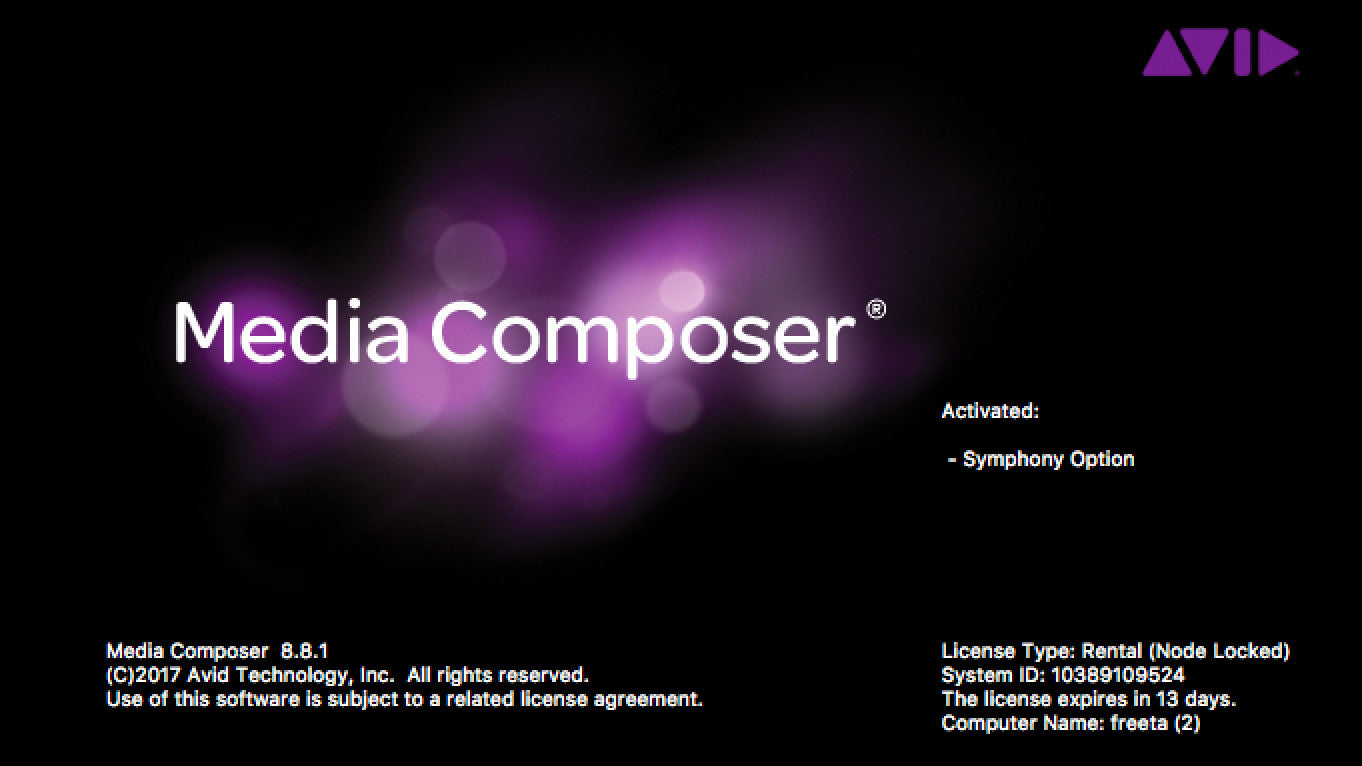 AVID

Media Composer®

Activated:

- Symphony Option

Media Composer 8.8.1
(C)2017 Avid Technology, Inc. All rights reserved.
Use of this software is subject to a related license agreement.

License Type: Rental (Node Locked)
System ID: 10389109524
The license expires in 13 days.
Computer Name: freeta (2)